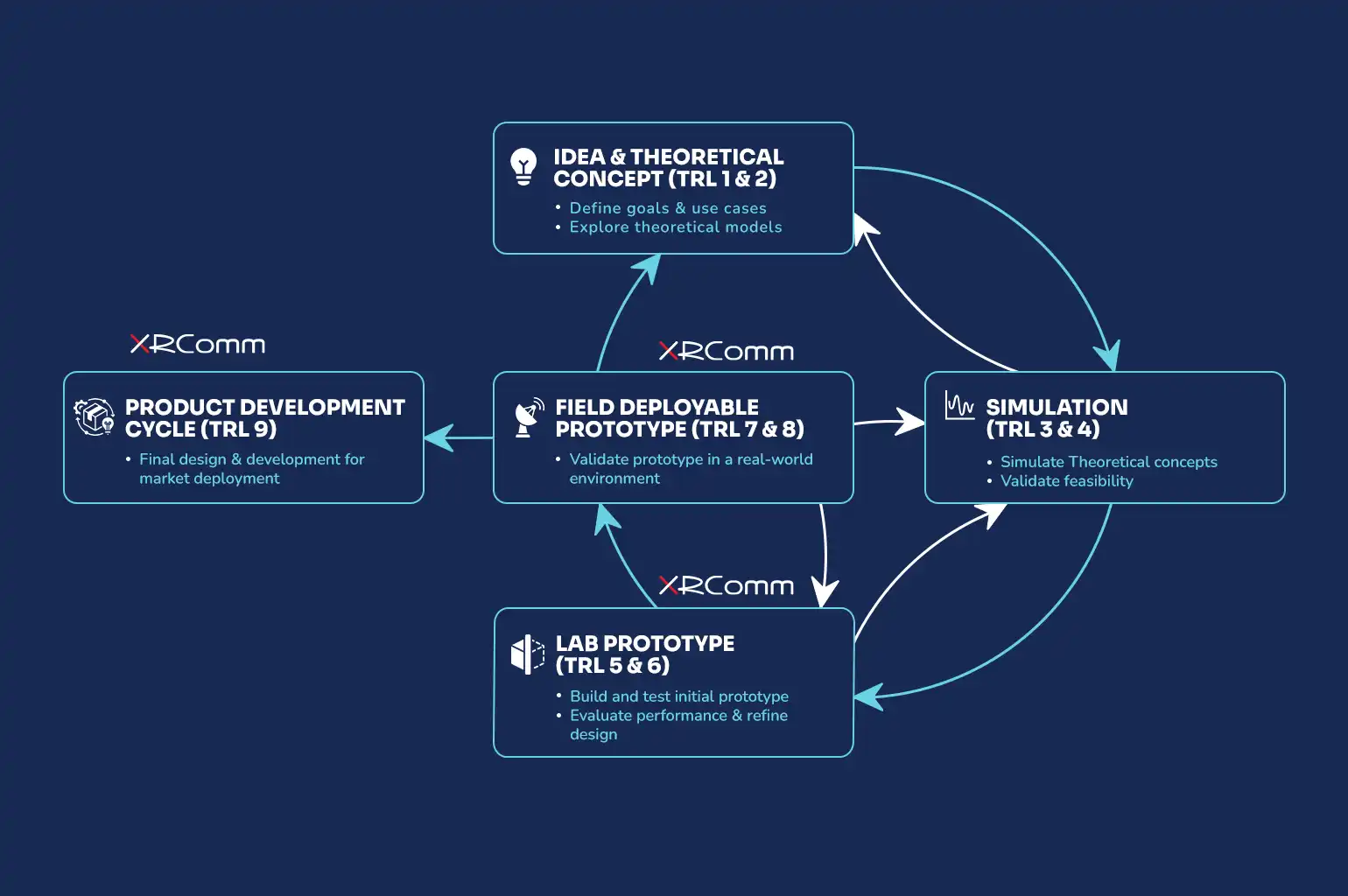 IDEA & THEORETICAL CONCEPT (TRL 1 & 2)

• Define goals & use cases
• Explore theoretical models

XRComm

PRODUCT DEVELOPMENT CYCLE (TRL 9)

• Final design & development for market deployment

XRComm

FIELD DEPLOYABLE PROTOTYPE (TRL 7 & 8)

• Validate prototype in a real-world environment

SIMULATION (TRL 3 & 4)

• Simulate Theoretical concepts
• Validate feasibility

XRComm

LAB PROTOTYPE (TRL 5 & 6)

• Build and test initial prototype
• Evaluate performance & refine design